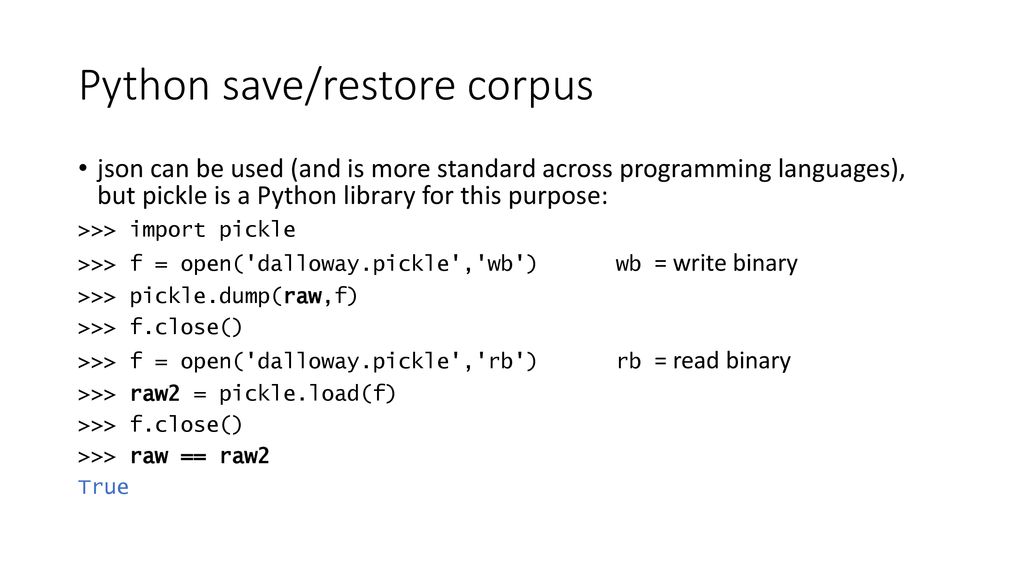 Python save/restore corpus

• json can be used (and is more standard across programming languages), but pickle is a Python library for this purpose:

>>> import pickle
>>> f = open('dalloway.pickle','wb') wb = write binary
>>> pickle.dump(raw,f)
>>> f.close()
>>> f = open('dalloway.pickle','rb') rb = read binary
>>> raw2 = pickle.load(f)
>>> f.close()
>>> raw == raw2
True